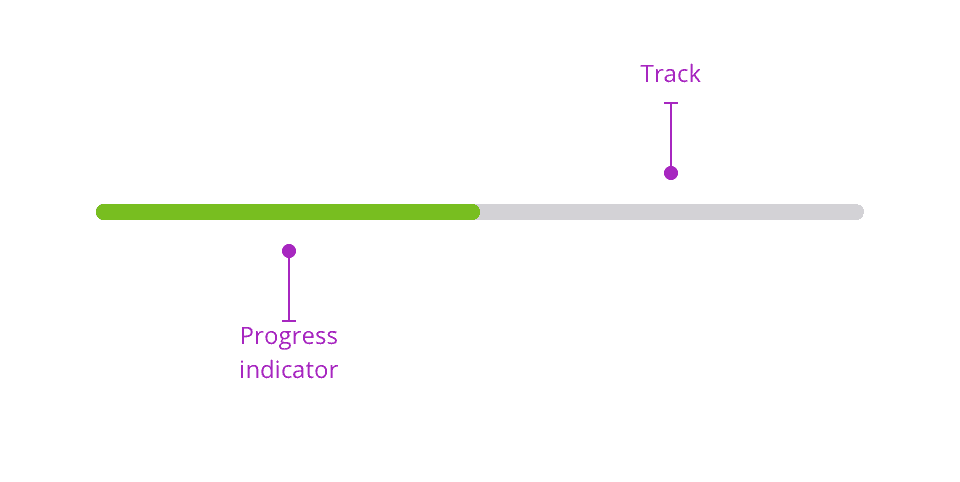 Track

Progress indicator